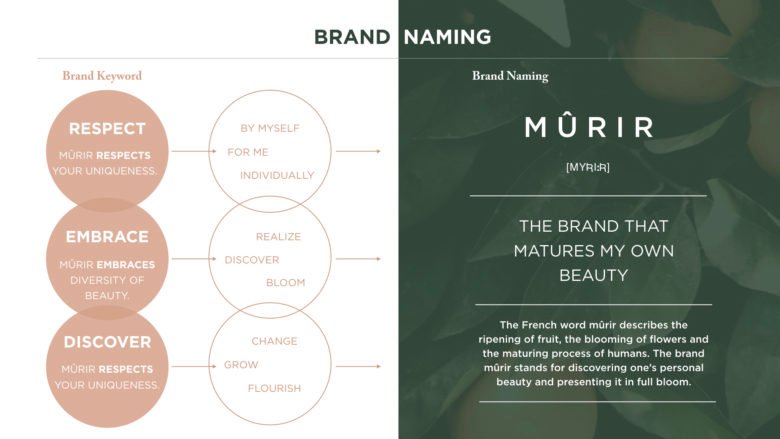 BRAND NAMING

Brand Keyword

RESPECT
MÛRIR RESPECTS YOUR UNIQUENESS.

BY MYSELF
FOR ME
INDIVIDUALLY

EMBRACE
MÛRIR EMBRACES DIVERSITY OF BEAUTY.

REALIZE
DISCOVER
BLOOM

DISCOVER
MÛRIR RESPECTS YOUR UNIQUENESS.

CHANGE
GROW
FLOURISH

Brand Naming

MÛRIR

[MYRI:R]

THE BRAND THAT MATURES MY OWN BEAUTY

The French word mûrir describes the ripening of fruit, the blooming of flowers and the maturing process of humans. The brand mûrir stands for discovering one's personal beauty and presenting it in full bloom.